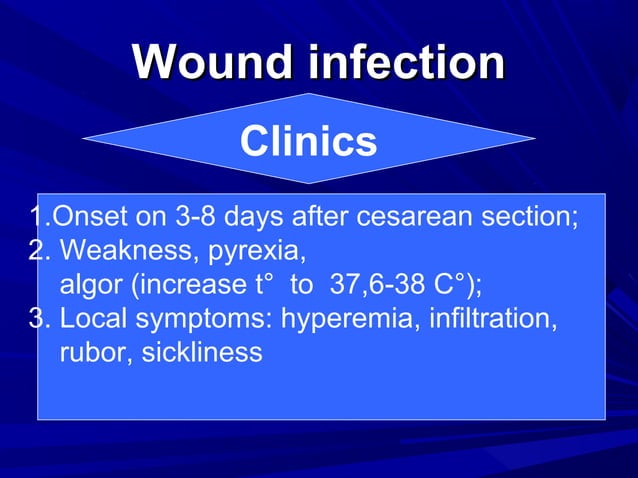 Wound infection

Clinics

1.Onset on 3-8 days after cesarean section;
2. Weakness, pyrexia, algor (increase t° to 37,6-38 C°);
3. Local symptoms: hyperemia, infiltration, rubor, sickliness